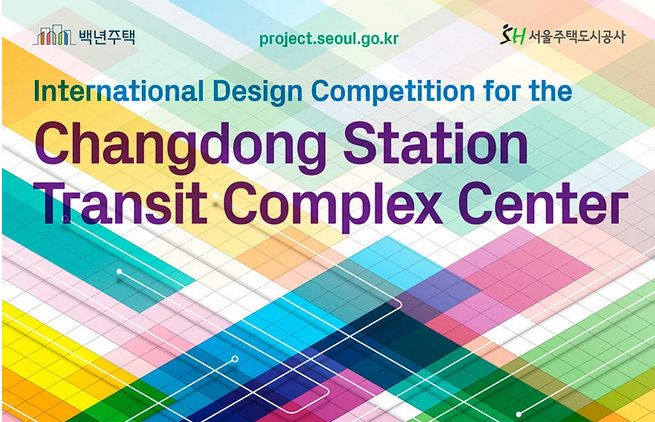 백년주택

project.seoul.go.kr

SH 서울주택도시공사

International Design Competition for the

Changdong Station Transit Complex Center